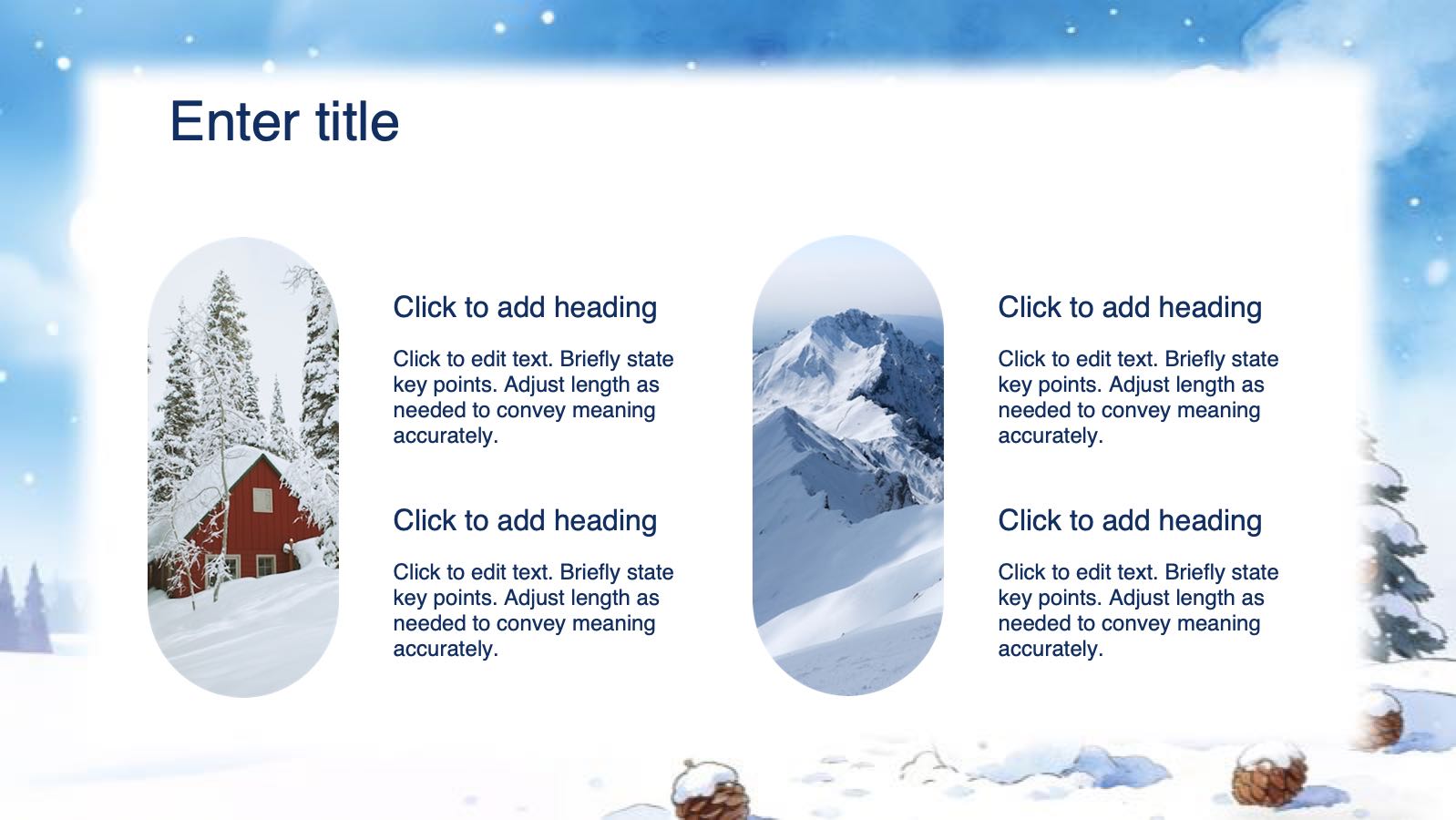 Enter title

Click to add heading

Click to edit text. Briefly state key points. Adjust length as needed to convey meaning accurately.

Click to add heading

Click to edit text. Briefly state key points. Adjust length as needed to convey meaning accurately.

Click to add heading

Click to edit text. Briefly state key points. Adjust length as needed to convey meaning accurately.

Click to add heading

Click to edit text. Briefly state key points. Adjust length as needed to convey meaning accurately.